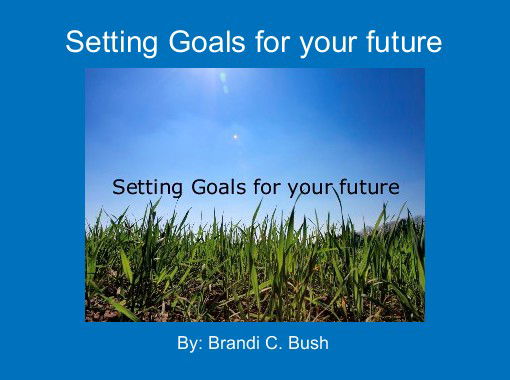 Setting Goals for your future

Setting Goals for your future

By: Brandi C. Bush